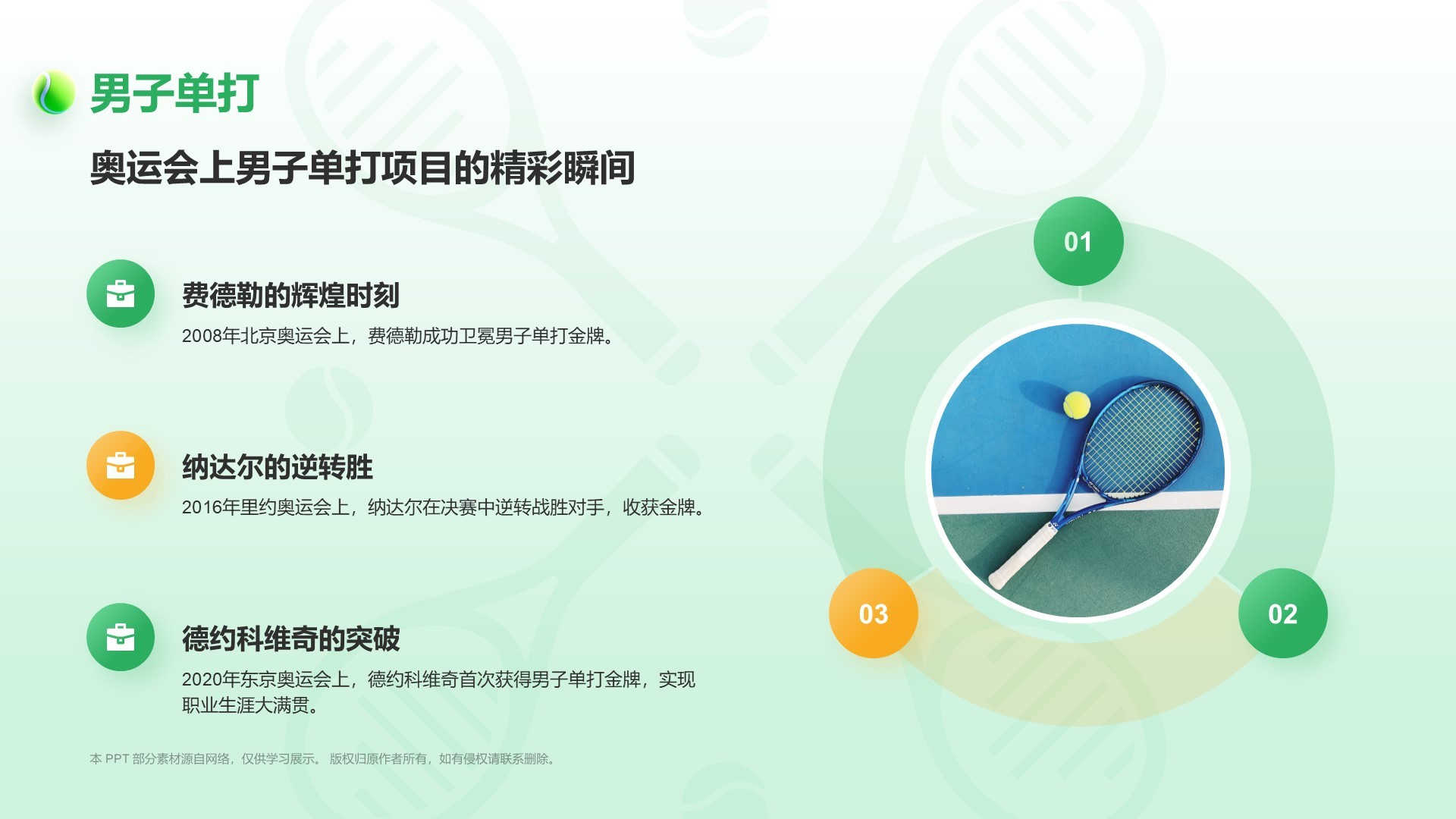 男子单打

奥运会上男子单打项目的精彩瞬间

费德勒的辉煌时刻

2008年北京奥运会上，费德勒成功卫冕男子单打金牌。

纳达尔的逆转胜

2016年里约奥运会上，纳达尔在决赛中逆转战胜对手，收获金牌。

德约科维奇的突破

2020年东京奥运会上，德约科维奇首次获得男子单打金牌，实现职业生涯大满贯。

01

02

03

本 PPT 部分素材源自网络，仅供学习展示。 版权归原作者所有，如有侵权请联系删除。